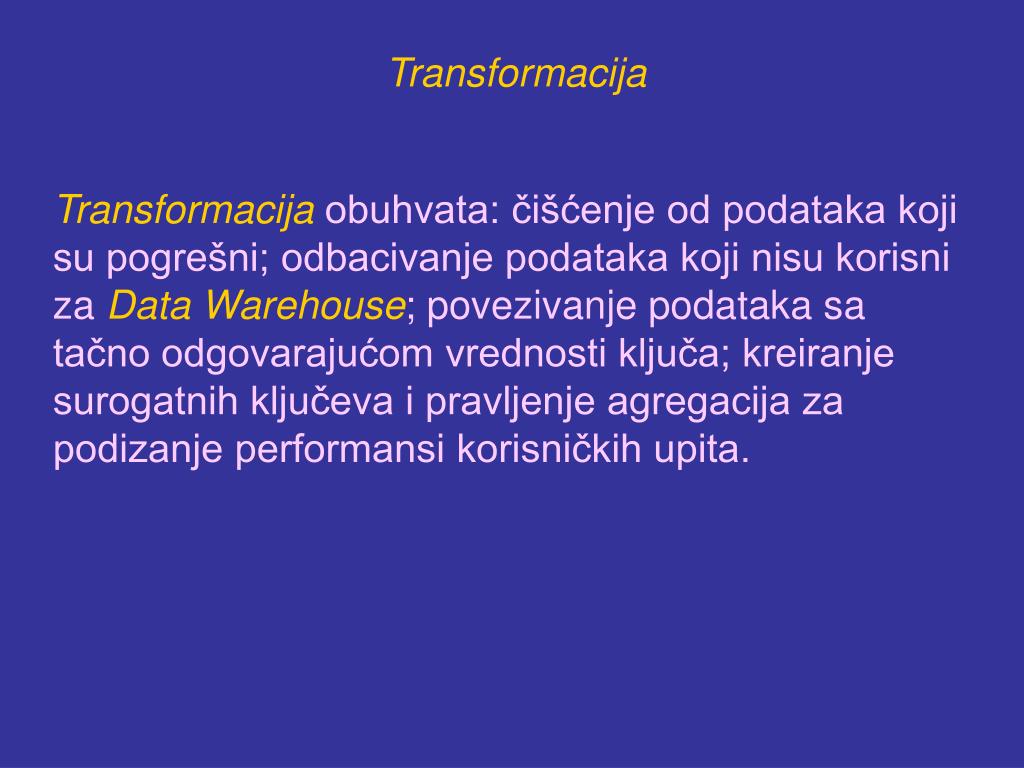 Transformacija

Transformacija obuhvata: čišćenje od podataka koji su pogrešni; odbacivanje podataka koji nisu korisni za Data Warehouse; povezivanje podataka sa tačno odgovarajućom vrednosti ključa; kreiranje surogatnih ključeva i pravljenje agregacija za podizanje performansi korisničkih upita.